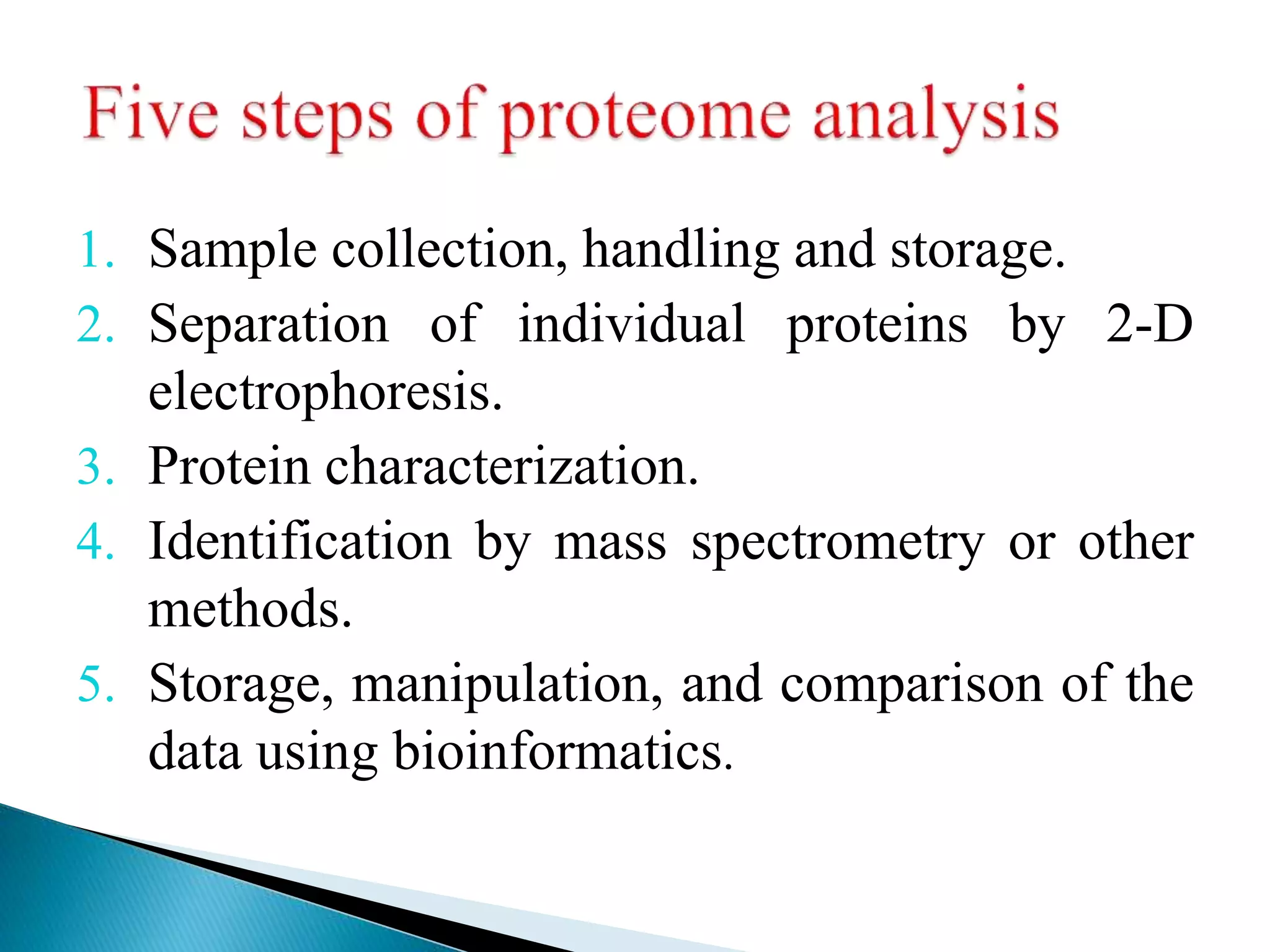 Five steps of proteome analysis

1. Sample collection, handling and storage.
2. Separation of individual proteins by 2-D electrophoresis.
3. Protein characterization.
4. Identification by mass spectrometry or other methods.
5. Storage, manipulation, and comparison of the data using bioinformatics.